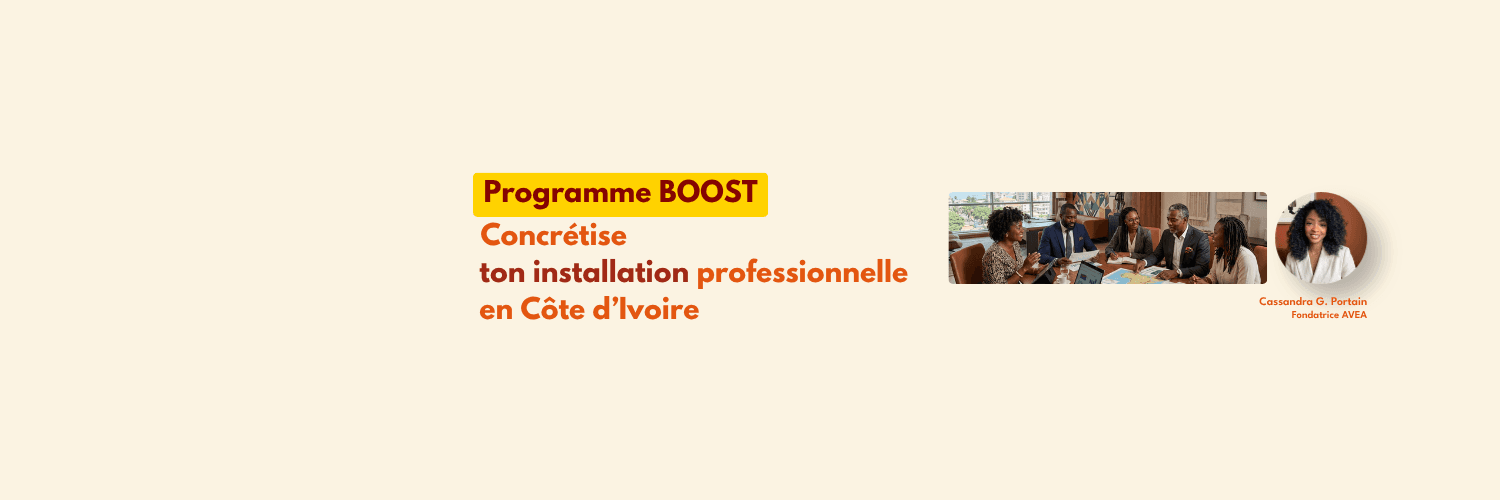 Programme BOOST

Concrétise
ton installation professionnelle
en Côte d'Ivoire

Cassandra G. Portain
Fondatrice AVEA